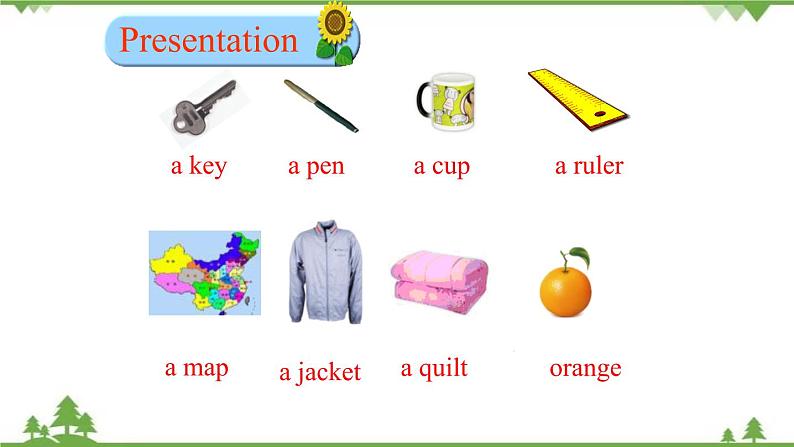 Presentation

a key a pen a cup a ruler

a map a jacket a quilt orange